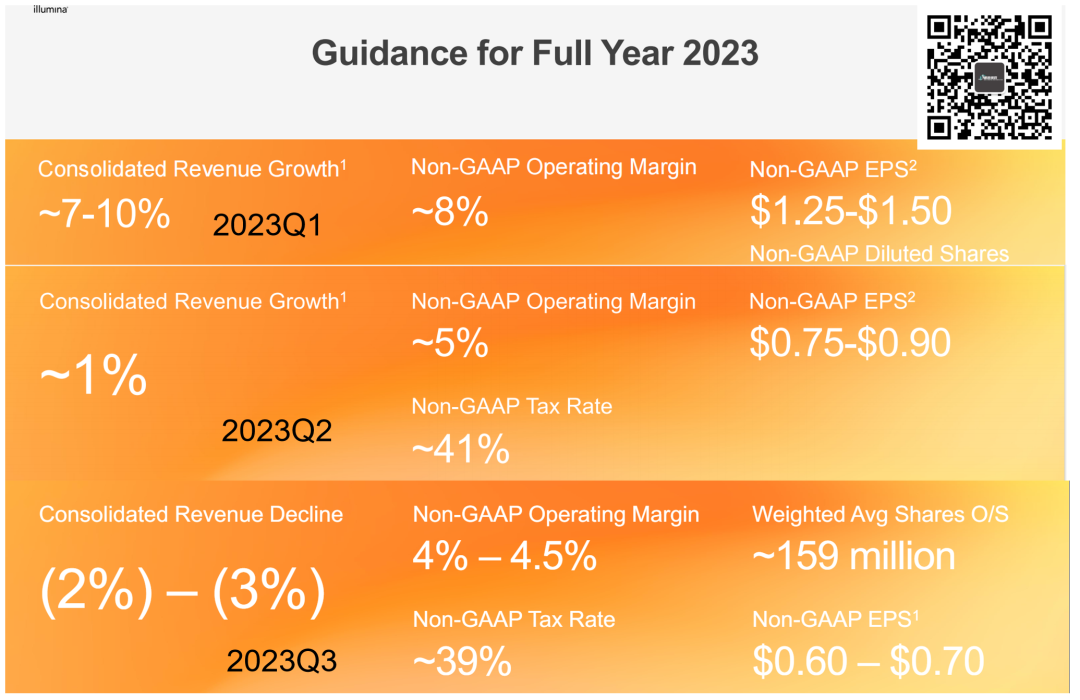 illumina

Guidance for Full Year 2023

Consolidated Revenue Growth$^1$
~7-10%
2023Q1

Non-GAAP Operating Margin
~8%

Non-GAAP EPS$^2$
\$1.25-\$1.50
Non-GAAP Diluted Shares

Consolidated Revenue Growth$^1$
~1%
2023Q2

Non-GAAP Operating Margin
~5%

Non-GAAP Tax Rate
~41%

Non-GAAP EPS$^2$
\$0.75-\$0.90

Consolidated Revenue Decline
(2%) – (3%)
2023Q3

Non-GAAP Operating Margin
4% – 4.5%

Non-GAAP Tax Rate
~39%

Weighted Avg Shares O/S
~159 million

Non-GAAP EPS$^1$
\$0.60 – \$0.70